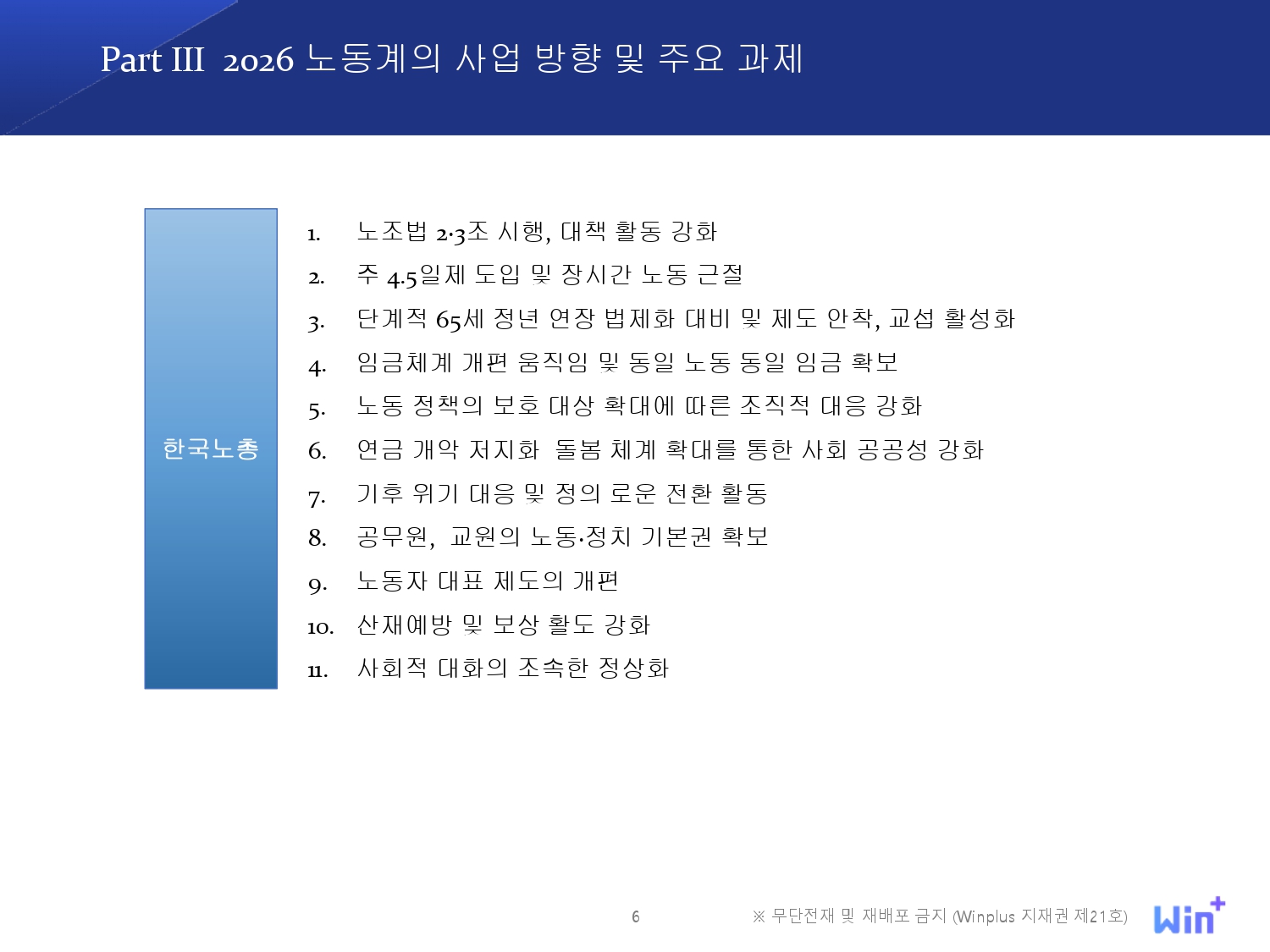 Part III 2026 노동계의 사업 방향 및 주요 과제

한국노총

1. 노조법 2·3조 시행, 대책 활동 강화
2. 주 4.5일제 도입 및 장시간 노동 근절
3. 단계적 65세 정년 연장 법제화 대비 및 제도 안착, 교섭 활성화
4. 임금체계 개편 움직임 및 동일 노동 동일 임금 확보
5. 노동 정책의 보호 대상 확대에 따른 조직적 대응 강화
6. 연금 개악 저지화 돌봄 체계 확대를 통한 사회 공공성 강화
7. 기후 위기 대응 및 정의 로운 전환 활동
8. 공무원, 교원의 노동·정치 기본권 확보
9. 노동자 대표 제도의 개편
10. 산재예방 및 보상 활도 강화
11. 사회적 대화의 조속한 정상화

6

※ 무단전재 및 재배포 금지 (Winplus 지재권 제21호)

Win+